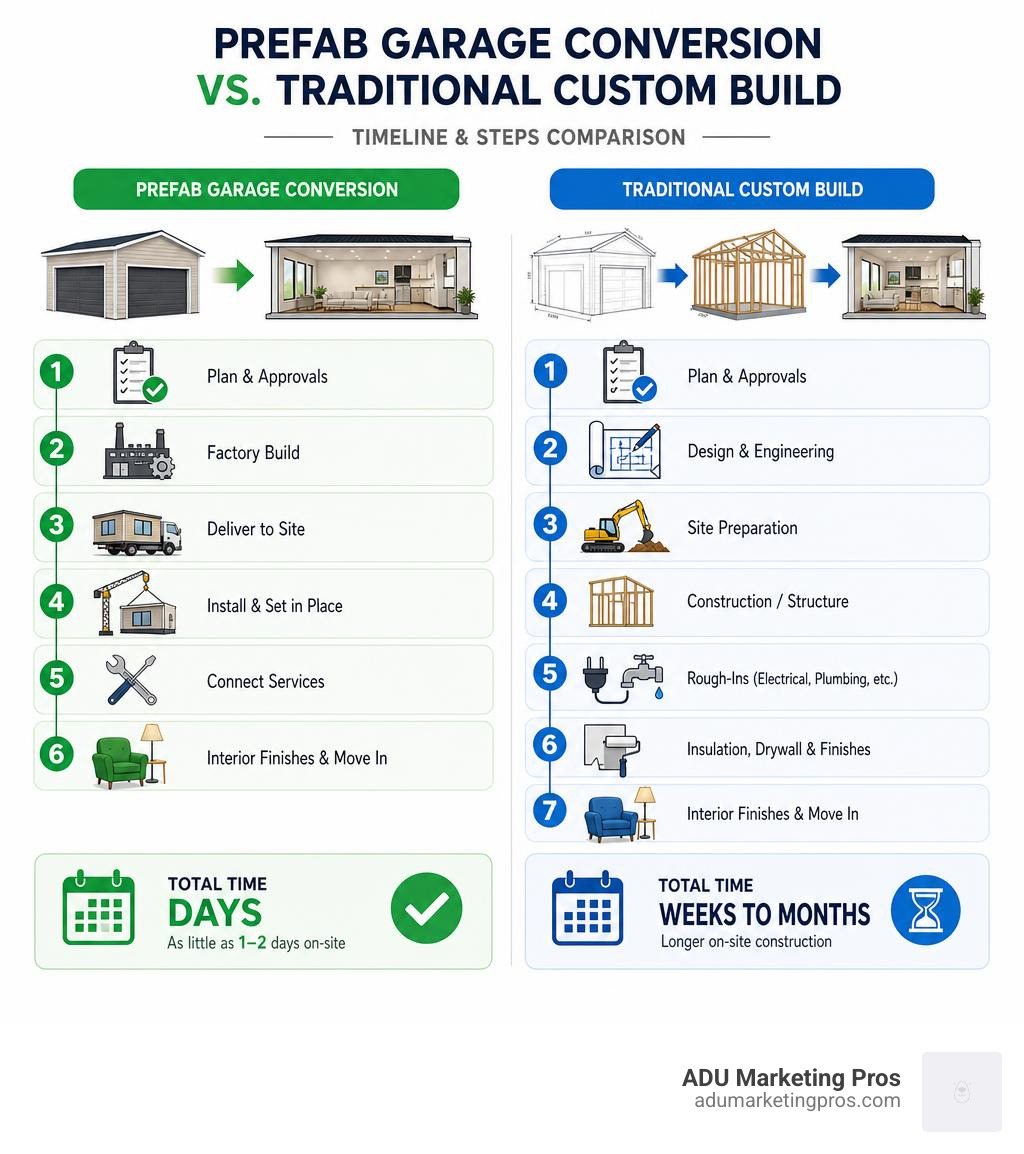 PREFAB GARAGE CONVERSION
VS. TRADITIONAL CUSTOM BUILD

TIMELINE & STEPS COMPARISON

PREFAB GARAGE CONVERSION

1 Plan & Approvals
2 Factory Build
3 Deliver to Site
4 Install & Set in Place
5 Connect Services
6 Interior Finishes & Move In

TOTAL TIME
DAYS
As little as 1–2 days on-site

TRADITIONAL CUSTOM BUILD

1 Plan & Approvals
2 Design & Engineering
3 Site Preparation
4 Construction / Structure
5 Rough-Ins (Electrical, Plumbing, etc.)
6 Insulation, Drywall & Finishes
7 Interior Finishes & Move In

TOTAL TIME
WEEKS TO MONTHS
Longer on-site construction

ADU Marketing Pros
adumarketingpros.com